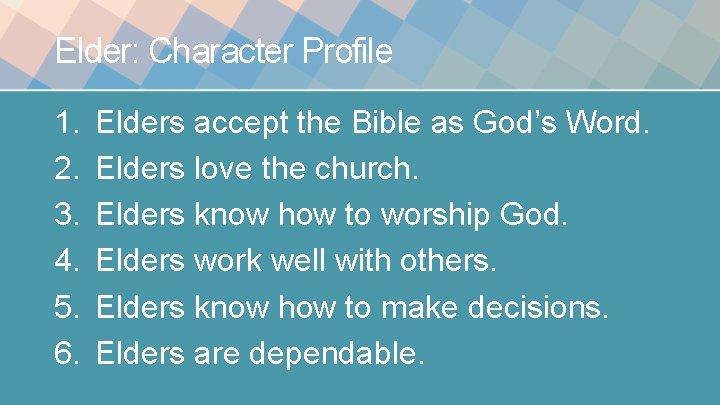 Elder: Character Profile

1. Elders accept the Bible as God’s Word.
2. Elders love the church.
3. Elders know how to worship God.
4. Elders work well with others.
5. Elders know how to make decisions.
6. Elders are dependable.